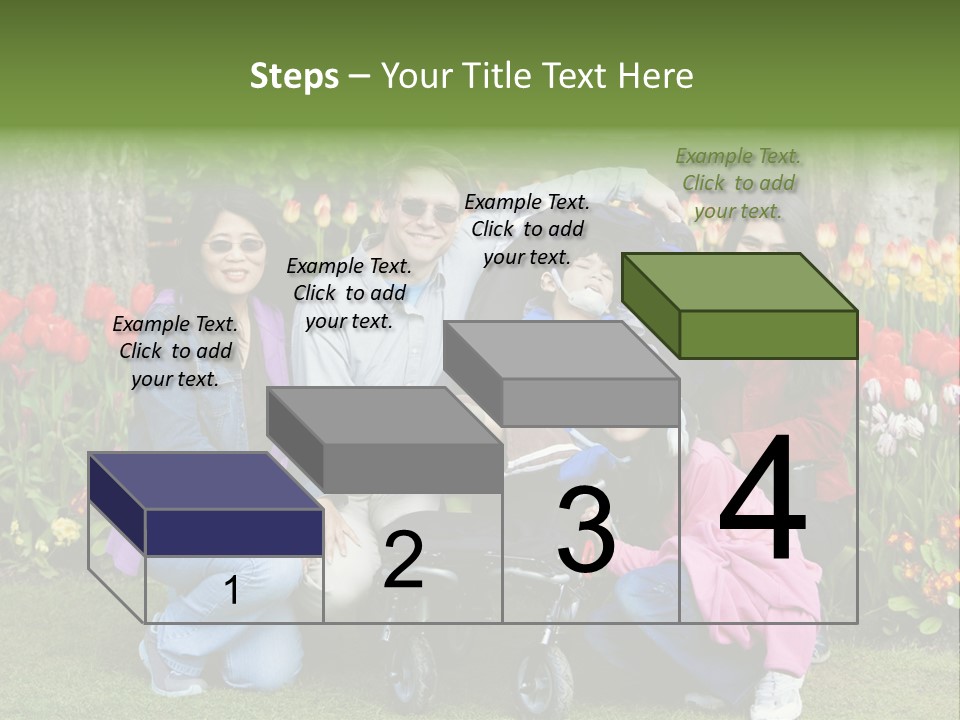 Steps – Your Title Text Here

Example Text. Click to add your text.

Example Text. Click to add your text.

Example Text. Click to add your text.

Example Text. Click to add your text.

1

2

3

4